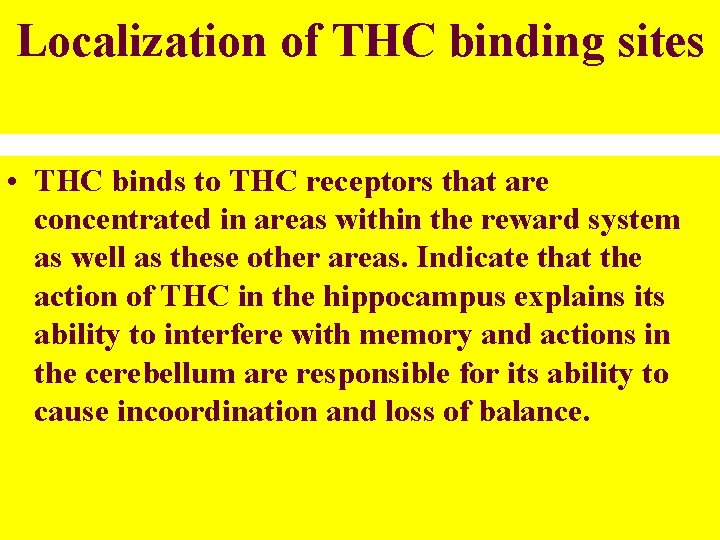 Localization of THC binding sites

• THC binds to THC receptors that are concentrated in areas within the reward system as well as these other areas. Indicate that the action of THC in the hippocampus explains its ability to interfere with memory and actions in the cerebellum are responsible for its ability to cause incoordination and loss of balance.